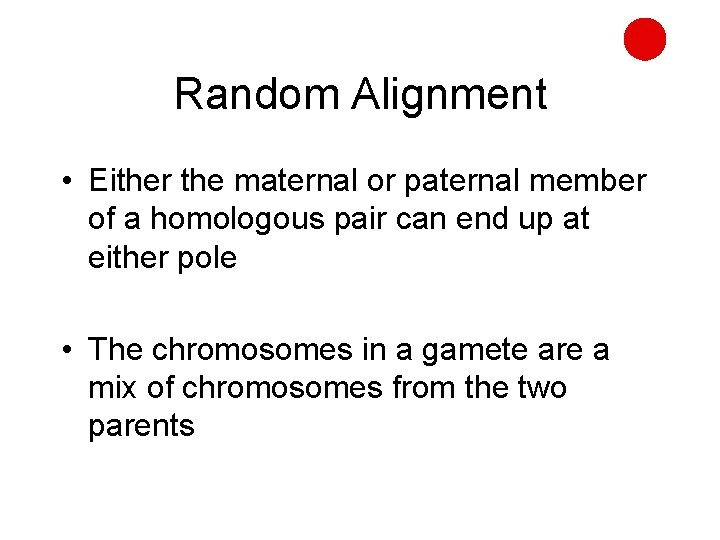 Random Alignment

• Either the maternal or paternal member of a homologous pair can end up at either pole

• The chromosomes in a gamete are a mix of chromosomes from the two parents